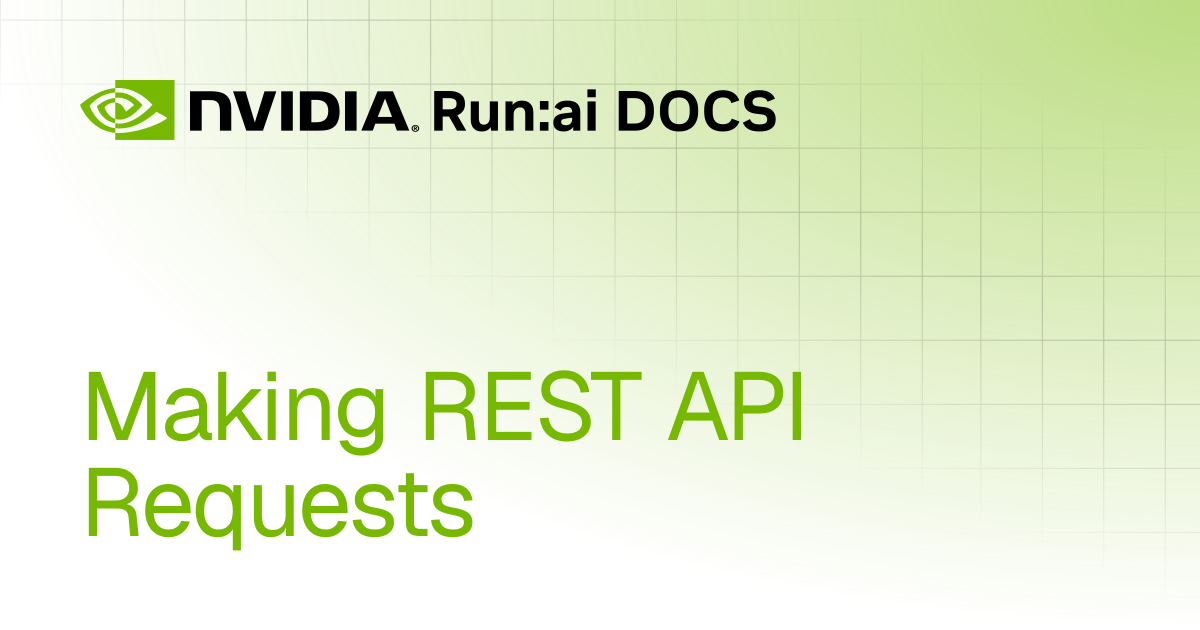 NVIDIA. Run:ai DOCS

Making REST API Requests